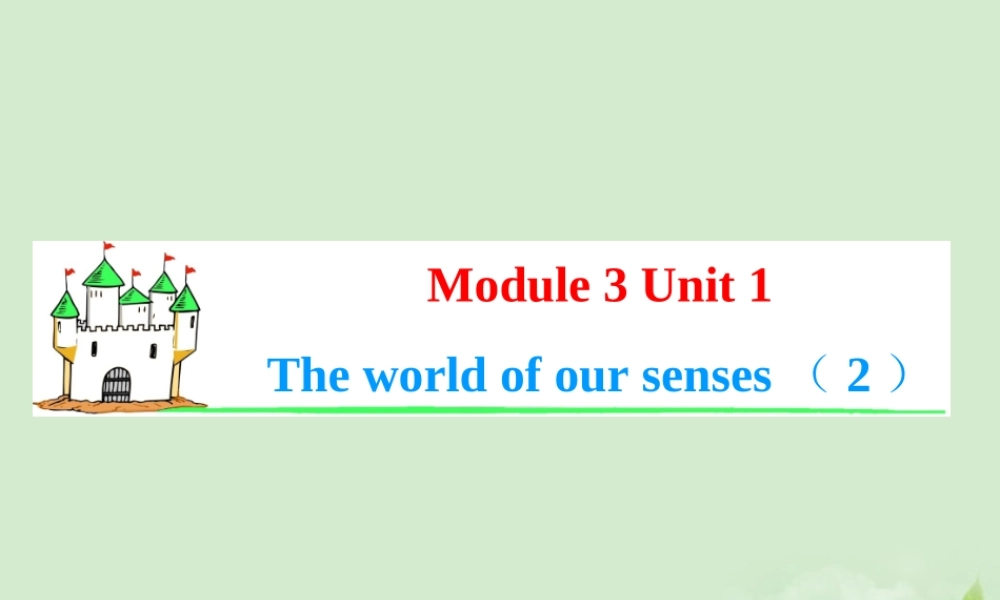 Module 3 Unit 1

The world of our senses （2）